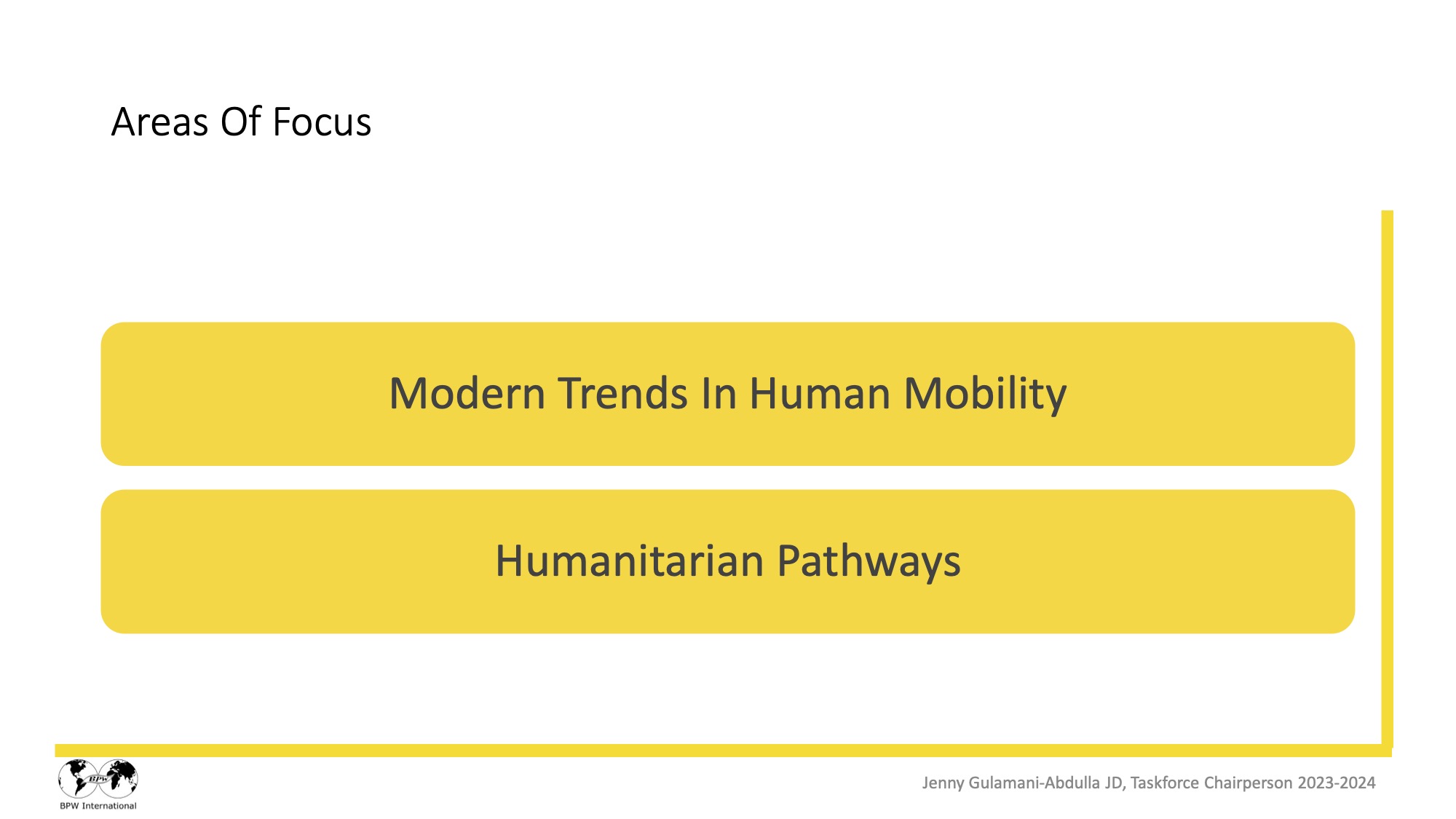 Areas Of Focus

Modern Trends In Human Mobility

Humanitarian Pathways

BPW

BPW International

Jenny Gulamani-Abdulla JD, Taskforce Chairperson 2023-2024